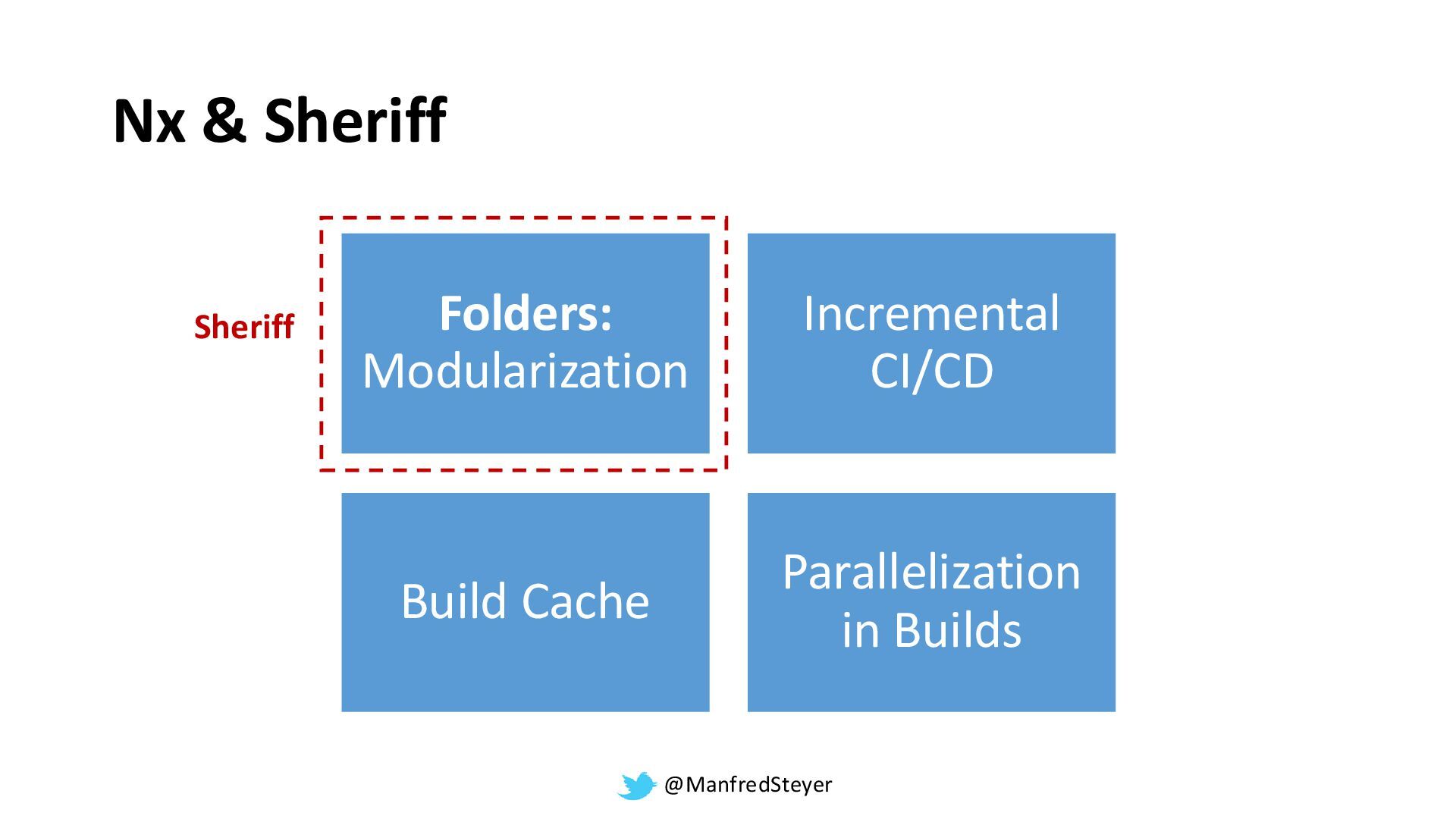 Nx & Sheriff

Sheriff

Folders: Modularization

Incremental CI/CD

Build Cache

Parallelization in Builds

@ManfredSteyer